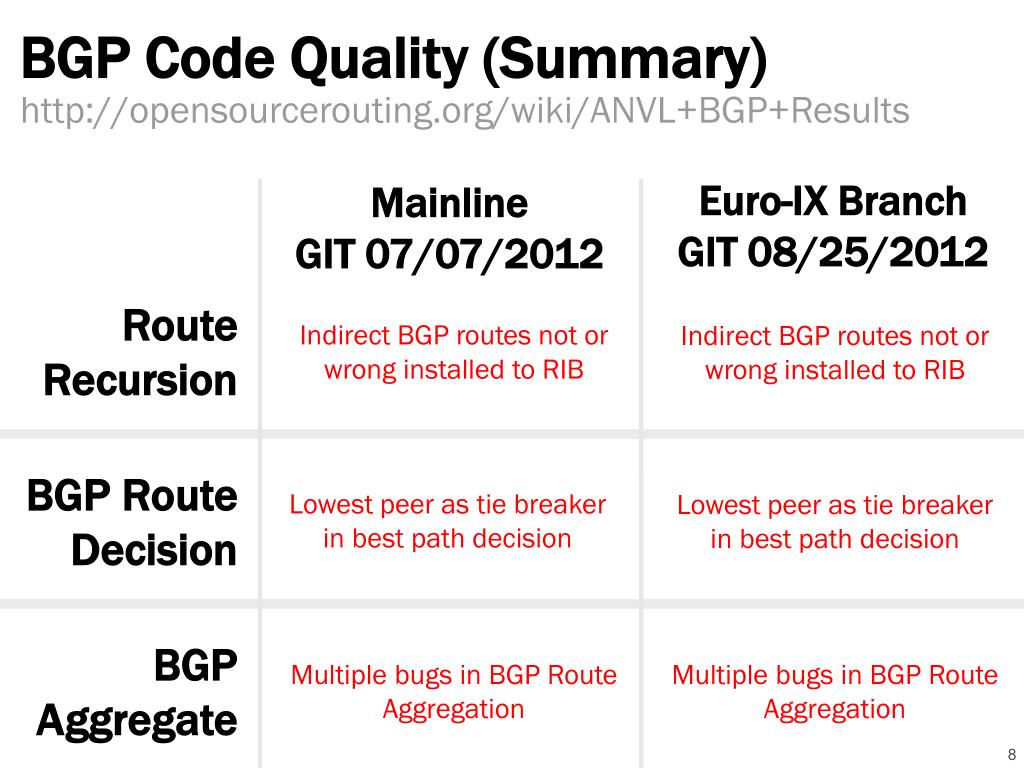 BGP Code Quality (Summary)
http://opensourcerouting.org/wiki/ANVL+BGP+Results

| | Mainline GIT 07/07/2012 | Euro-IX Branch GIT 08/25/2012 |
|---|---|---|
| Route Recursion | Indirect BGP routes not or wrong installed to RIB | Indirect BGP routes not or wrong installed to RIB |
| BGP Route Decision | Lowest peer as tie breaker in best path decision | Lowest peer as tie breaker in best path decision |
| BGP Aggregate | Multiple bugs in BGP Route Aggregation | Multiple bugs in BGP Route Aggregation |

8